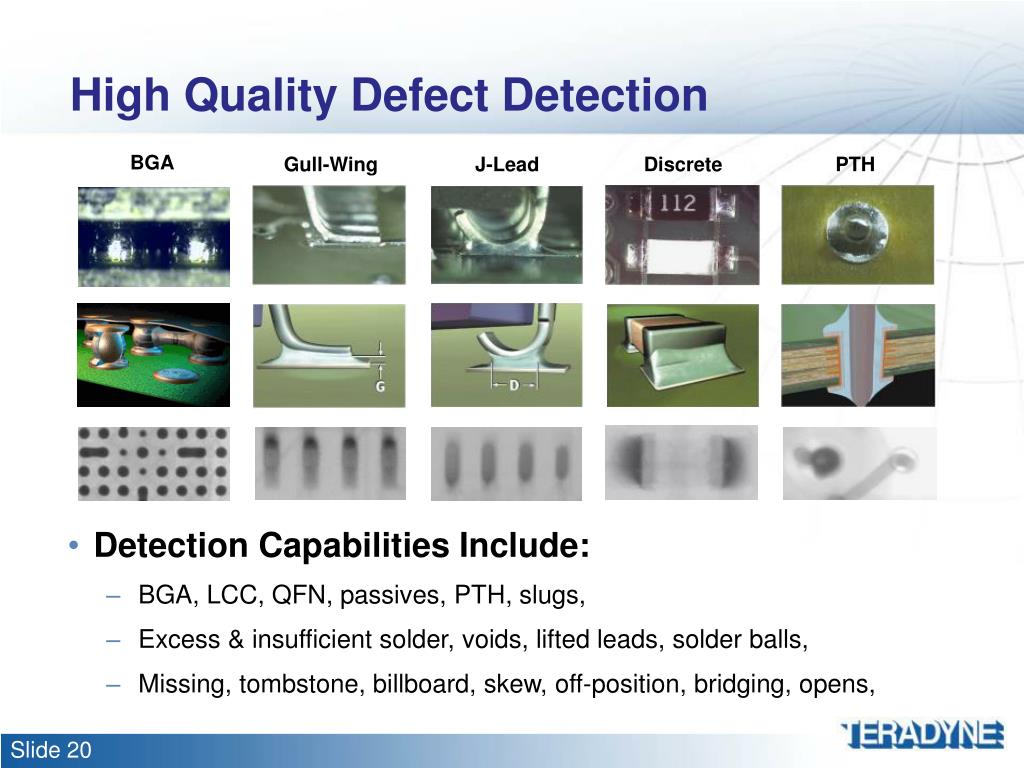 High Quality Defect Detection

BGA

Gull-Wing

J-Lead

Discrete

PTH

112

G

D

• Detection Capabilities Include:

– BGA, LCC, QFN, passives, PTH, slugs,

– Excess & insufficient solder, voids, lifted leads, solder balls,

– Missing, tombstone, billboard, skew, off-position, bridging, opens,

Slide 20

TERADYNE